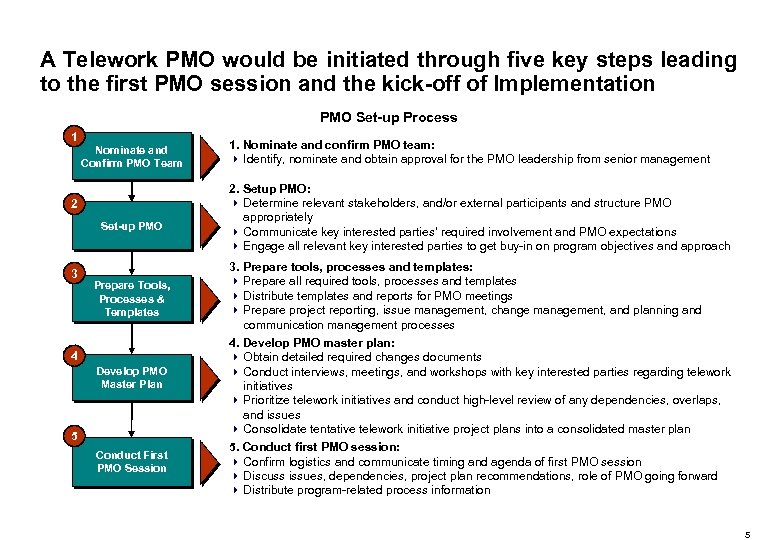 A Telework PMO would be initiated through five key steps leading to the first PMO session and the kick-off of Implementation

PMO Set-up Process

1
Nominate and Confirm PMO Team

2
Set-up PMO

3
Prepare Tools, Processes & Templates

4
Develop PMO Master Plan

5
Conduct First PMO Session

1. Nominate and confirm PMO team:
‣ Identify, nominate and obtain approval for the PMO leadership from senior management

2. Setup PMO:
‣ Determine relevant stakeholders, and/or external participants and structure PMO appropriately
‣ Communicate key interested parties' required involvement and PMO expectations
‣ Engage all relevant key interested parties to get buy-in on program objectives and approach

3. Prepare tools, processes and templates:
‣ Prepare all required tools, processes and templates
‣ Distribute templates and reports for PMO meetings
‣ Prepare project reporting, issue management, change management, and planning and communication management processes

4. Develop PMO master plan:
‣ Obtain detailed required changes documents
‣ Conduct interviews, meetings, and workshops with key interested parties regarding telework initiatives
‣ Prioritize telework initiatives and conduct high-level review of any dependencies, overlaps, and issues
‣ Consolidate tentative telework initiative project plans into a consolidated master plan

5. Conduct first PMO session:
‣ Confirm logistics and communicate timing and agenda of first PMO session
‣ Discuss issues, dependencies, project plan recommendations, role of PMO going forward
‣ Distribute program-related process information

5